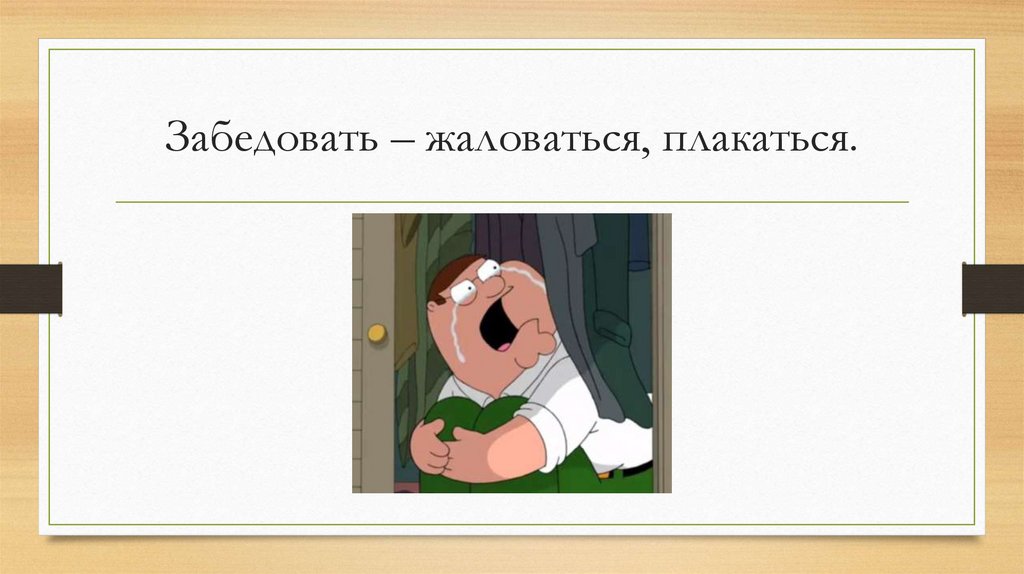 Забедовать – жаловаться, плакаться.